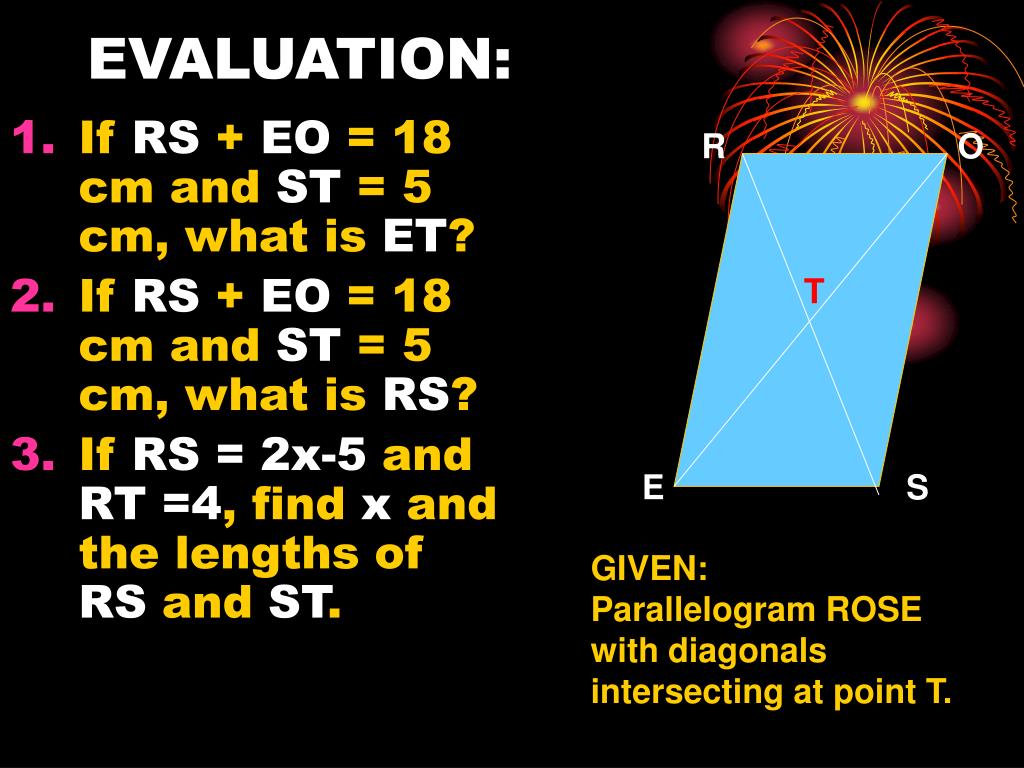 EVALUATION:

1. If RS + EO = 18 cm and ST = 5 cm, what is ET?
2. If RS + EO = 18 cm and ST = 5 cm, what is RS?
3. If RS = 2x-5 and RT =4, find x and the lengths of RS and ST.

R
O
T
E
S

GIVEN:
Parallelogram ROSE with diagonals intersecting at point T.